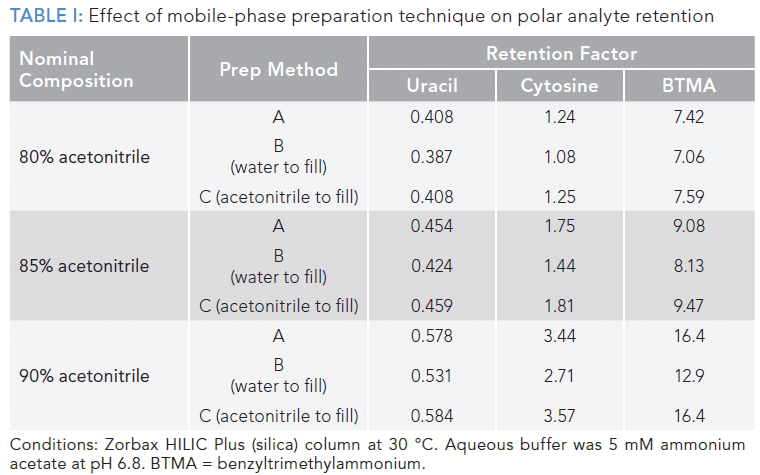 TABLE I: Effect of mobile-phase preparation technique on polar analyte retention

| Nominal Composition | Prep Method | Retention Factor | | |
|---|---|---|---|---|
| | | Uracil | Cytosine | BTMA |
| 80% acetonitrile | A | 0.408 | 1.24 | 7.42 |
| | B (water to fill) | 0.387 | 1.08 | 7.06 |
| | C (acetonitrile to fill) | 0.408 | 1.25 | 7.59 |
| 85% acetonitrile | A | 0.454 | 1.75 | 9.08 |
| | B (water to fill) | 0.424 | 1.44 | 8.13 |
| | C (acetonitrile to fill) | 0.459 | 1.81 | 9.47 |
| 90% acetonitrile | A | 0.578 | 3.44 | 16.4 |
| | B (water to fill) | 0.531 | 2.71 | 12.9 |
| | C (acetonitrile to fill) | 0.584 | 3.57 | 16.4 |

Conditions: Zorbax HILIC Plus (silica) column at 30 °C. Aqueous buffer was 5 mM ammonium acetate at pH 6.8. BTMA = benzyltrimethylammonium.